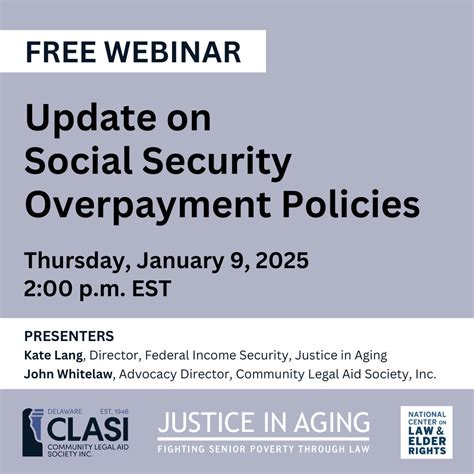 FREE WEBINAR

Update on Social Security Overpayment Policies

Thursday, January 9, 2025
2:00 p.m. EST

PRESENTERS
Kate Lang, Director, Federal Income Security, Justice in Aging
John Whitelaw, Advocacy Director, Community Legal Aid Society, Inc.

DELAWARE EST. 1946
CLASI
COMMUNITY LEGAL AID SOCIETY INC.

JUSTICE IN AGING
FIGHTING SENIOR POVERTY THROUGH LAW

NATIONAL CENTER ON LAW & ELDER RIGHTS